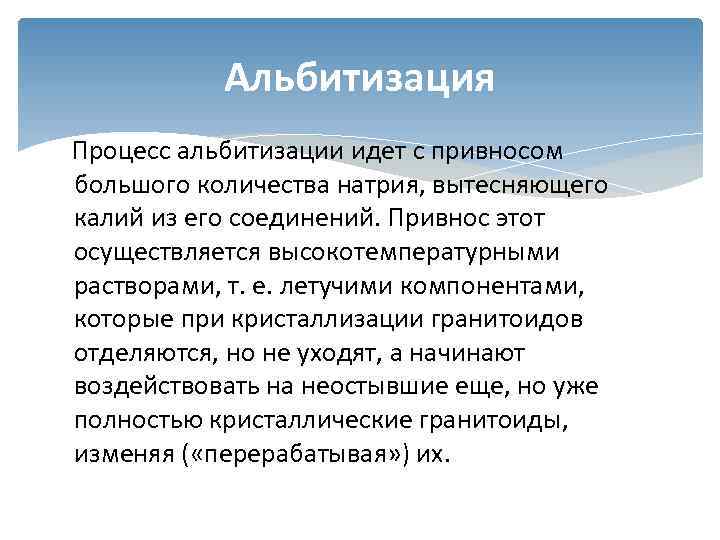 Альбитизация

Процесс альбитизации идет с привносом большого количества натрия, вытесняющего калий из его соединений. Привнос этот осуществляется высокотемпературными растворами, т. е. летучими компонентами, которые при кристаллизации гранитоидов отделяются, но не уходят, а начинают воздействовать на неостывшие еще, но уже полностью кристаллические гранитоиды, изменяя («перерабатывая») их.